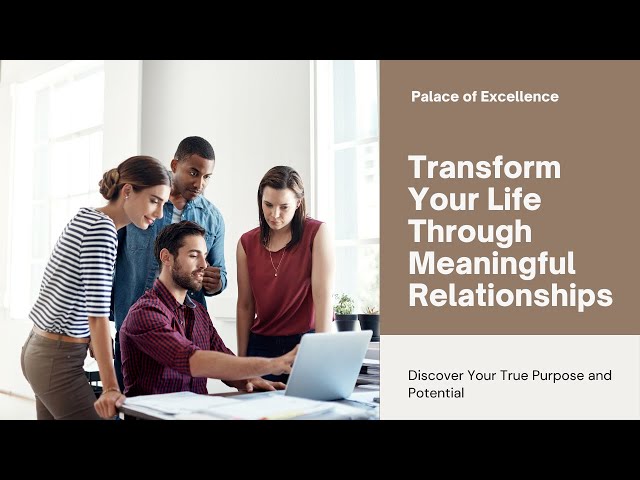 Palace of Excellence

Transform Your Life Through Meaningful Relationships

Discover Your True Purpose and Potential